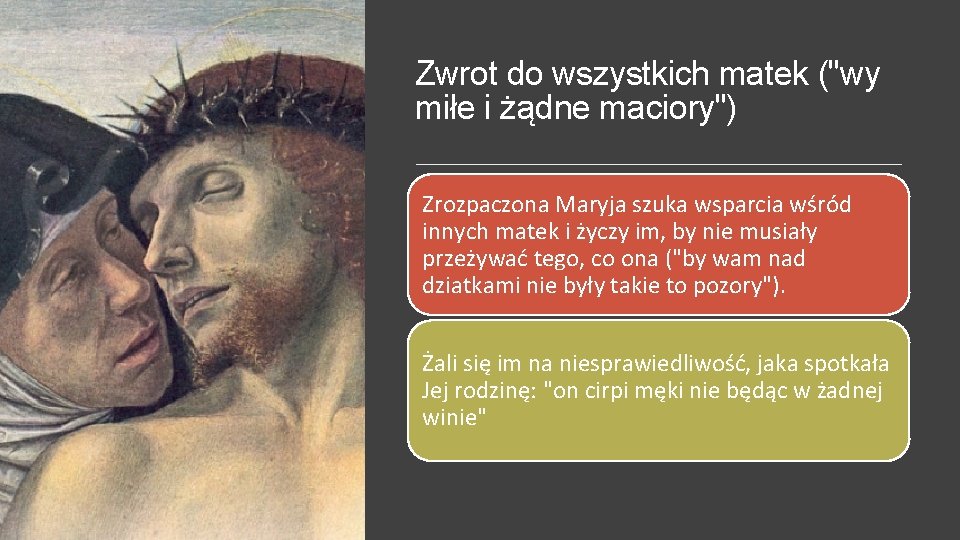 Zwrot do wszystkich matek ("wy miłe i żądne maciory")

Zrozpaczona Maryja szuka wsparcia wśród innych matek i życzy im, by nie musiały przeżywać tego, co ona ("by wam nad dziatkami nie były takie to pozory").

Żali się im na niesprawiedliwość, jaka spotkała Jej rodzinę: "on cirpi męki nie będąc w żadnej winie"